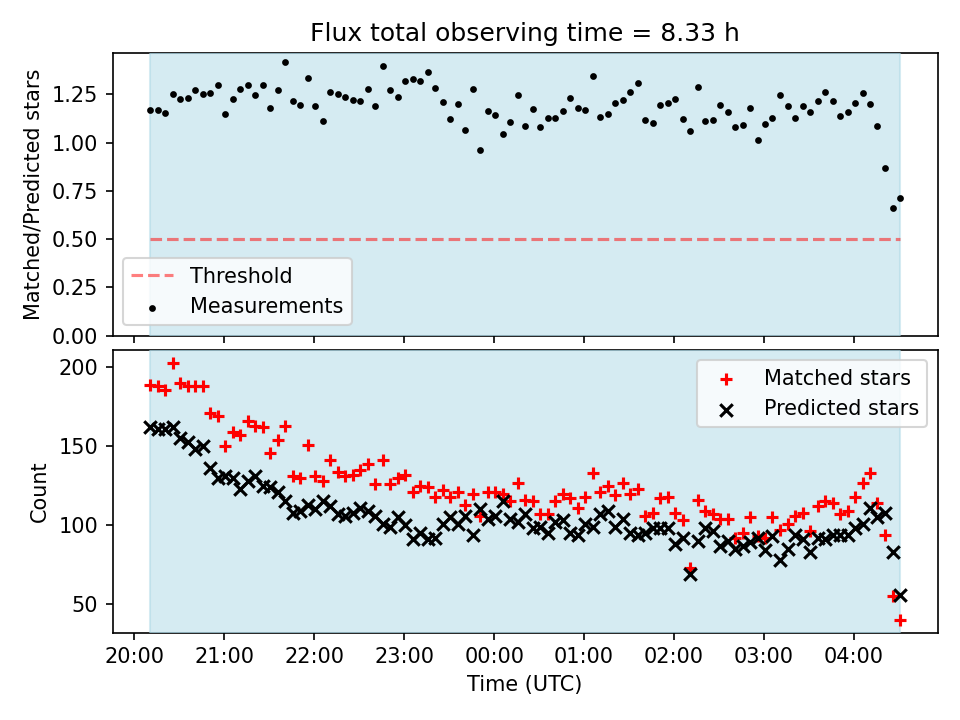 Flux total observing time = 8.33 h

Matched/Predicted stars

1.25
1.00
0.75
0.50
0.25
0.00

Threshold
Measurements

Count

200
150
100
50

Matched stars
Predicted stars

20:00 21:00 22:00 23:00 00:00 01:00 02:00 03:00 04:00

Time (UTC)